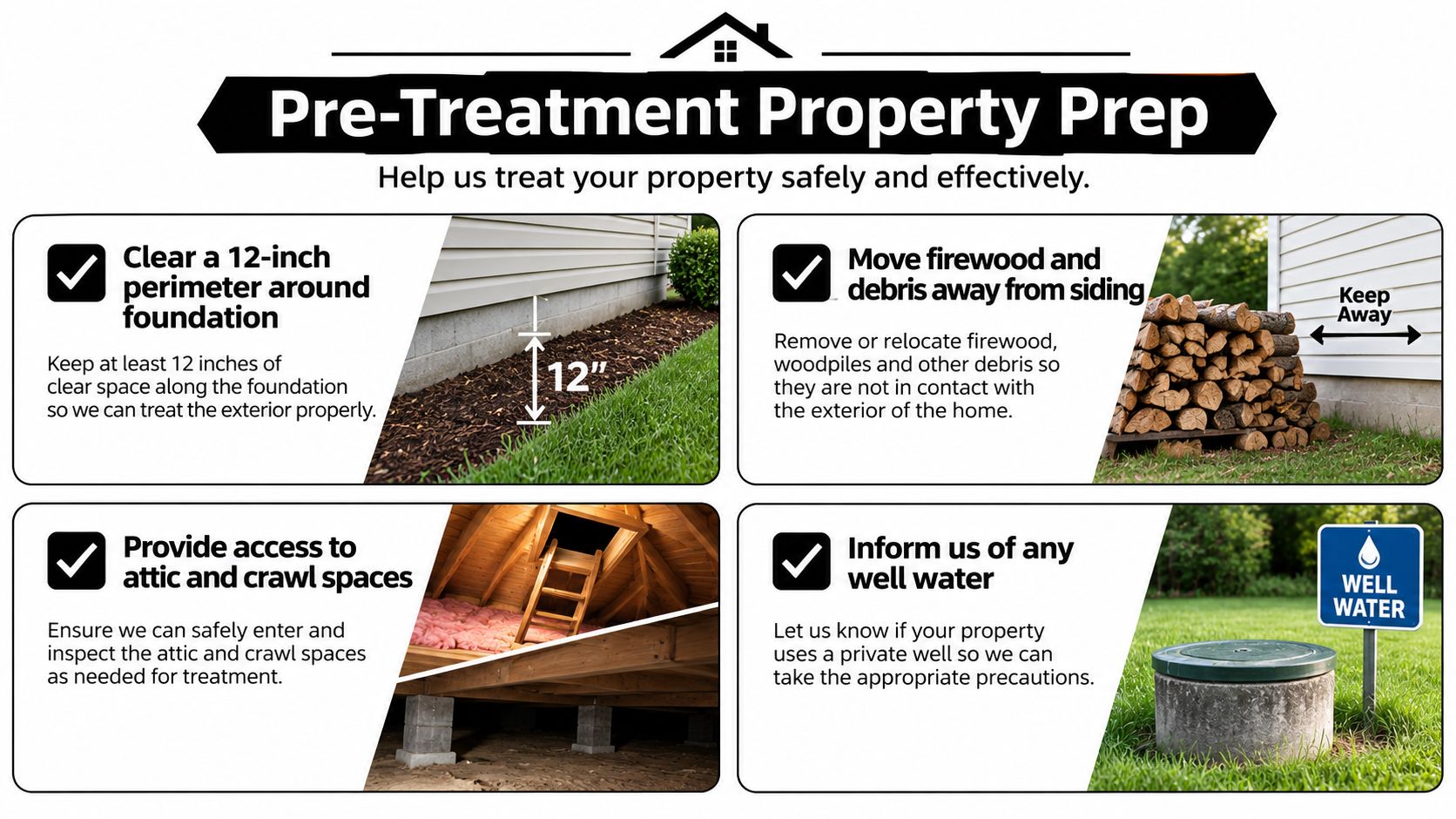 Pre-Treatment Property Prep

Help us treat your property safely and effectively.

Clear a 12-inch perimeter around foundation

Keep at least 12 inches of clear space along the foundation so we can treat the exterior properly.

12"

Move firewood and debris away from siding

Remove or relocate firewood, woodpiles and other debris so they are not in contact with the exterior of the home.

Keep Away

Provide access to attic and crawl spaces

Ensure we can safely enter and inspect the attic and crawl spaces as needed for treatment.

Inform us of any well water

Let us know if your property uses a private well so we can take the appropriate precautions.

WELL WATER